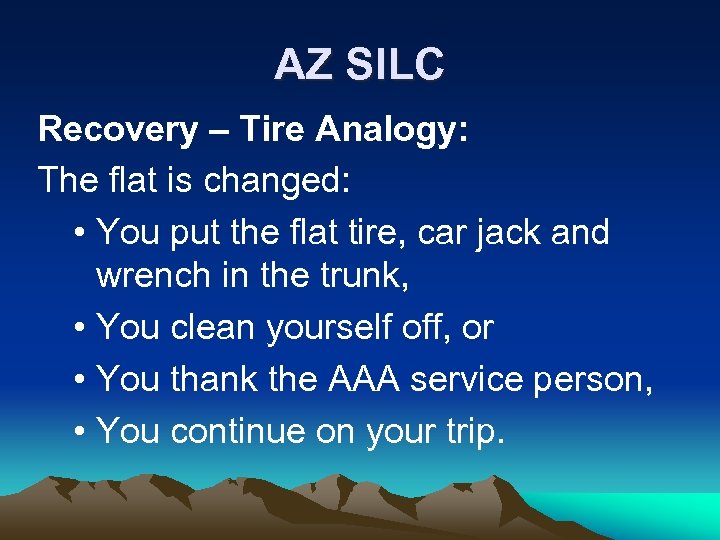 AZ SILC

Recovery – Tire Analogy:

The flat is changed:

• You put the flat tire, car jack and wrench in the trunk,
• You clean yourself off, or
• You thank the AAA service person,
• You continue on your trip.